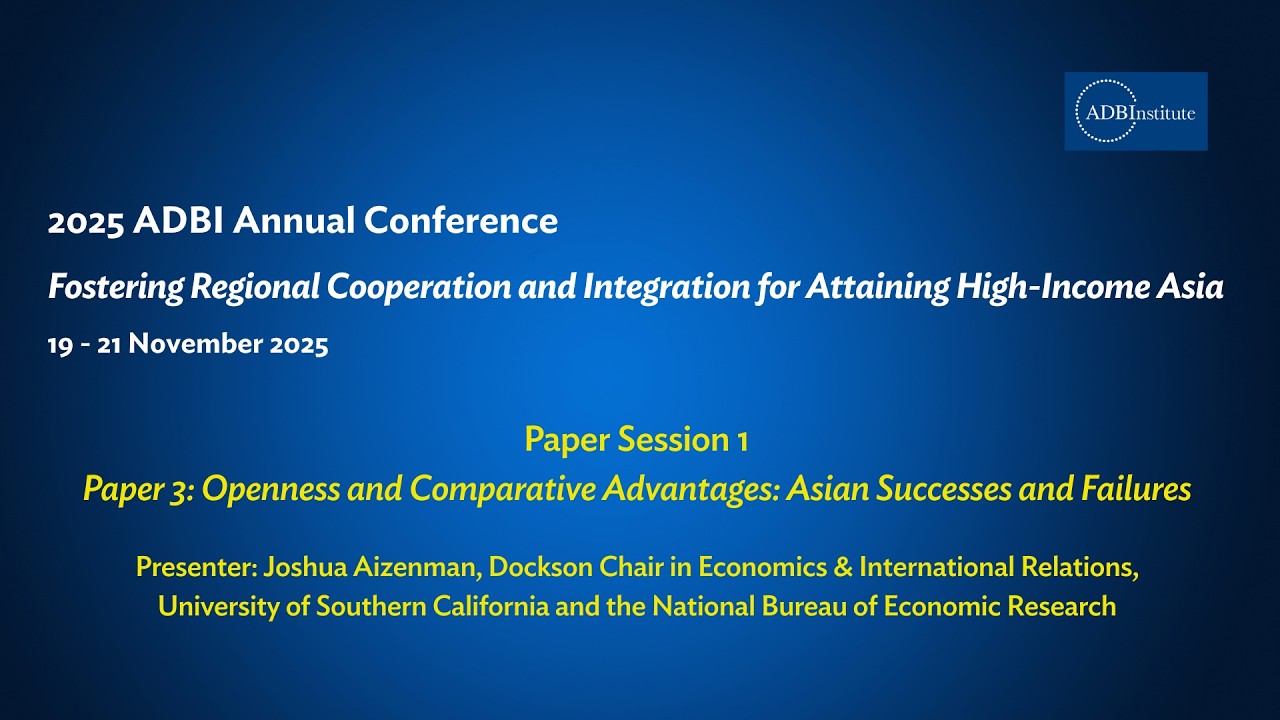 ADBInstitute

2025 ADBI Annual Conference

Fostering Regional Cooperation and Integration for Attaining High-Income Asia

19 - 21 November 2025

Paper Session 1

Paper 3: Openness and Comparative Advantages: Asian Successes and Failures

Presenter: Joshua Aizenman, Dockson Chair in Economics & International Relations, University of Southern California and the National Bureau of Economic Research